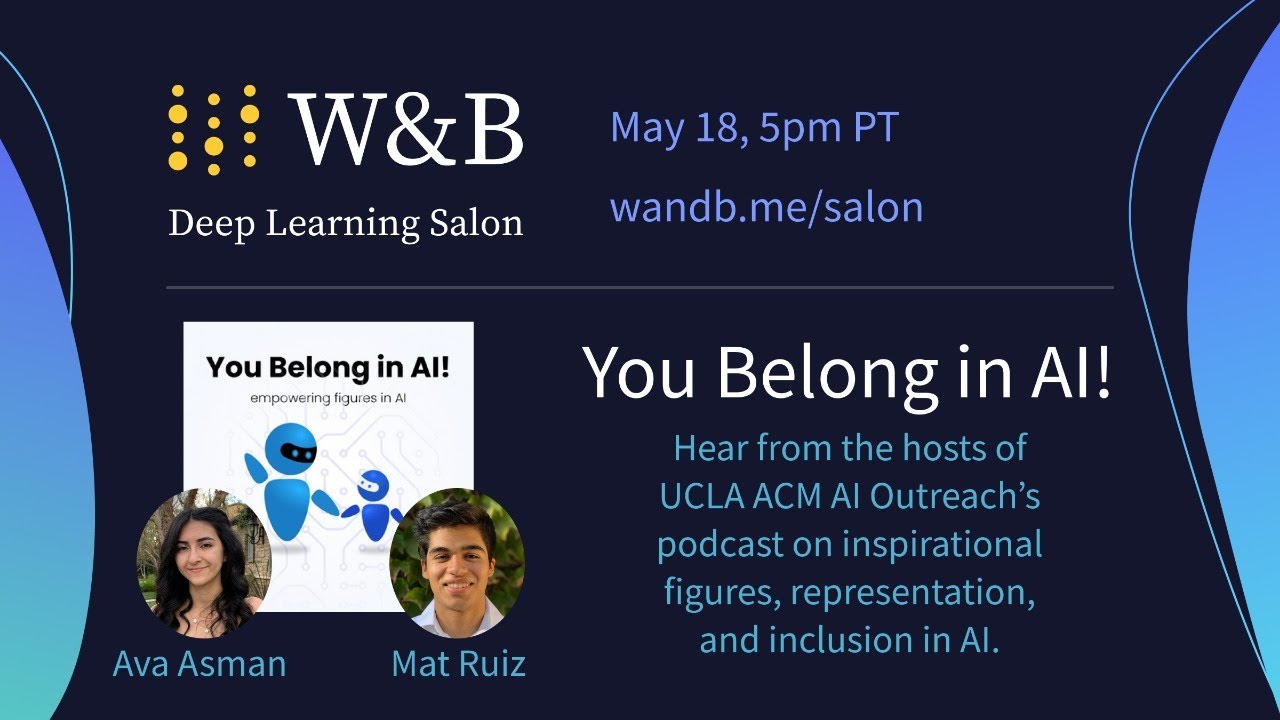 W&B
Deep Learning Salon

May 18, 5pm PT
wandb.me/salon

You Belong in AI!
empowering figures in AI

Ava Asman
Mat Ruiz

You Belong in AI!
Hear from the hosts of UCLA ACM AI Outreach's podcast on inspirational figures, representation, and inclusion in AI.